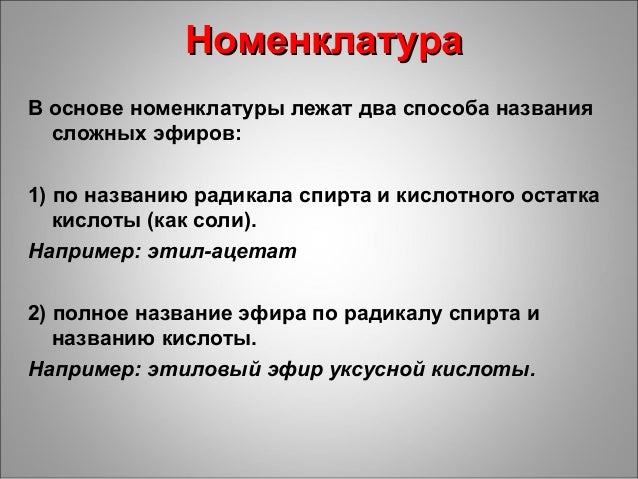 Номенклатура

В основе номенклатуры лежат два способа названия сложных эфиров:

1) по названию радикала спирта и кислотного остатка кислоты (как соли).

Например: этил-ацетат

2) полное название эфира по радикалу спирта и названию кислоты.

Например: этиловый эфир уксусной кислоты.